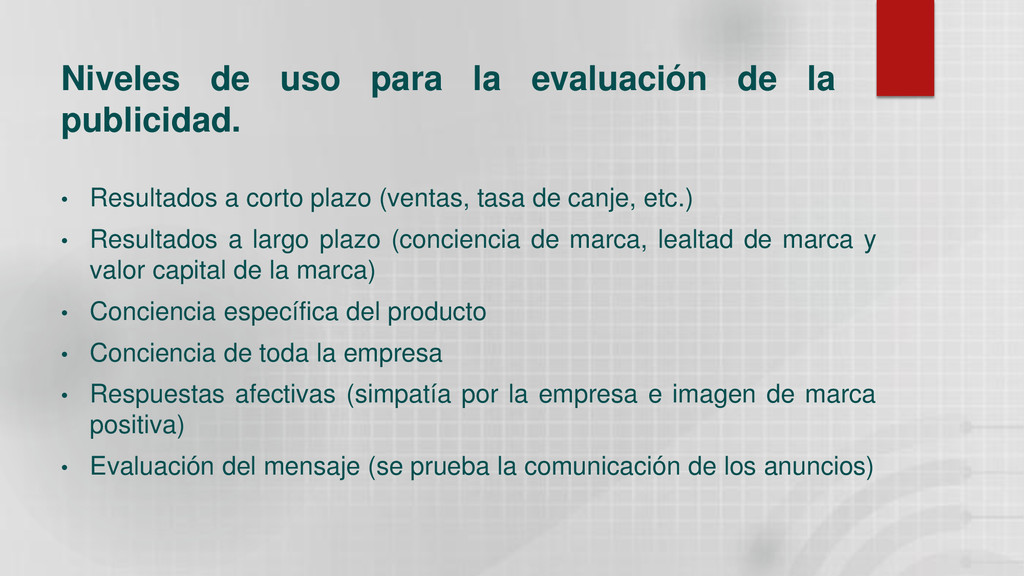 Niveles de uso para la evaluación de la publicidad.

• Resultados a corto plazo (ventas, tasa de canje, etc.)
• Resultados a largo plazo (conciencia de marca, lealtad de marca y valor capital de la marca)
• Conciencia específica del producto
• Conciencia de toda la empresa
• Respuestas afectivas (simpatía por la empresa e imagen de marca positiva)
• Evaluación del mensaje (se prueba la comunicación de los anuncios)